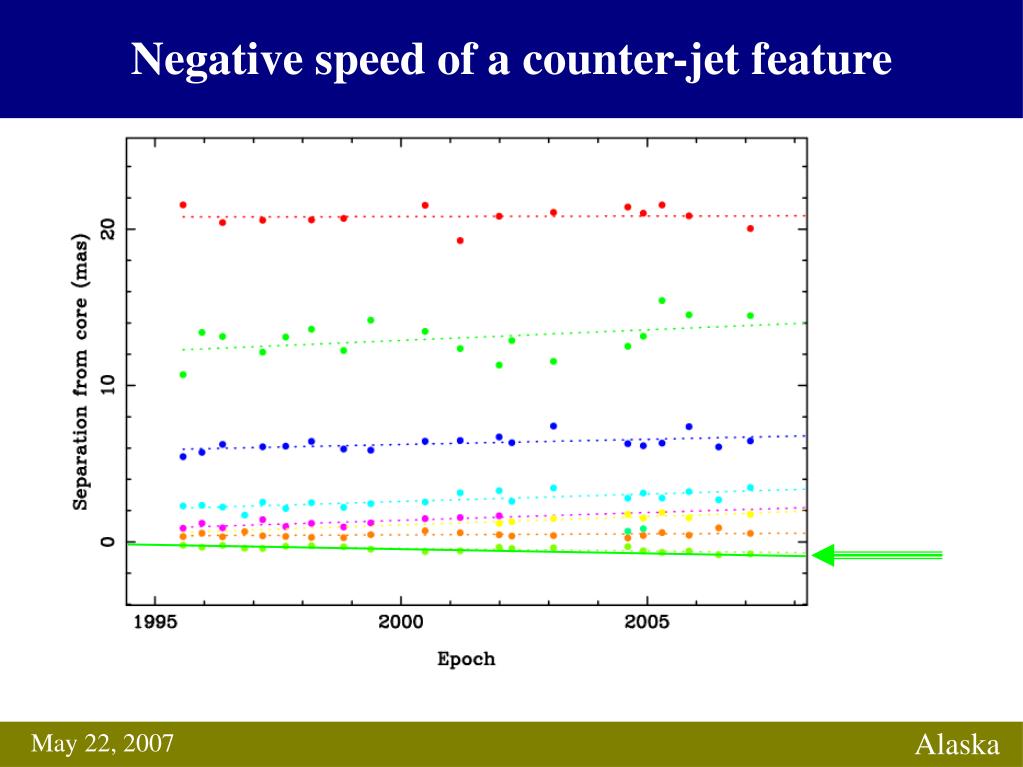 Negative speed of a counter-jet feature

Separation from core (mas)

20

10

0

1995

2000

2005

Epoch

May 22, 2007

Alaska